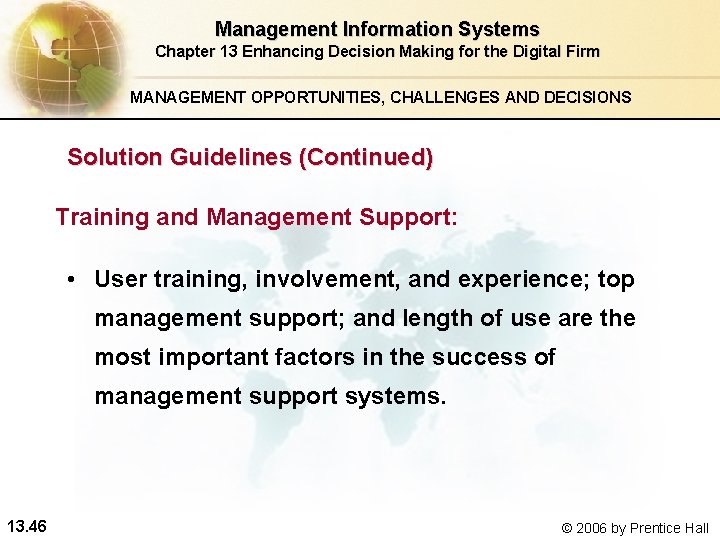 Management Information Systems
Chapter 13 Enhancing Decision Making for the Digital Firm

MANAGEMENT OPPORTUNITIES, CHALLENGES AND DECISIONS

Solution Guidelines (Continued)

Training and Management Support:

• User training, involvement, and experience; top management support; and length of use are the most important factors in the success of management support systems.

13.46

© 2006 by Prentice Hall